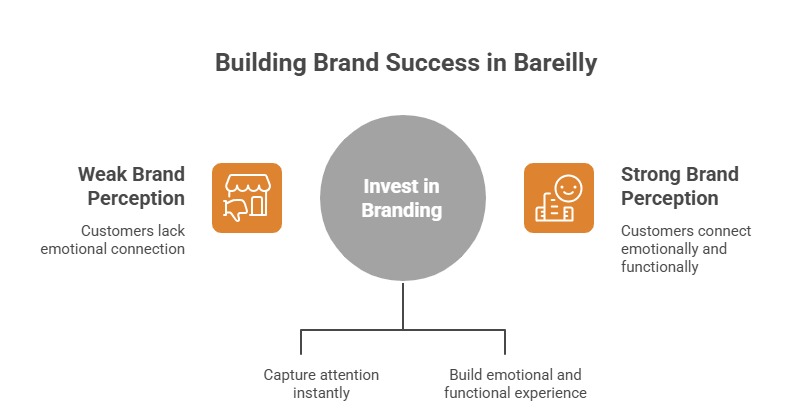 Building Brand Success in Bareilly

Weak Brand Perception

Customers lack emotional connection

Invest in Branding

Strong Brand Perception

Customers connect emotionally and functionally

Capture attention instantly

Build emotional and functional experience